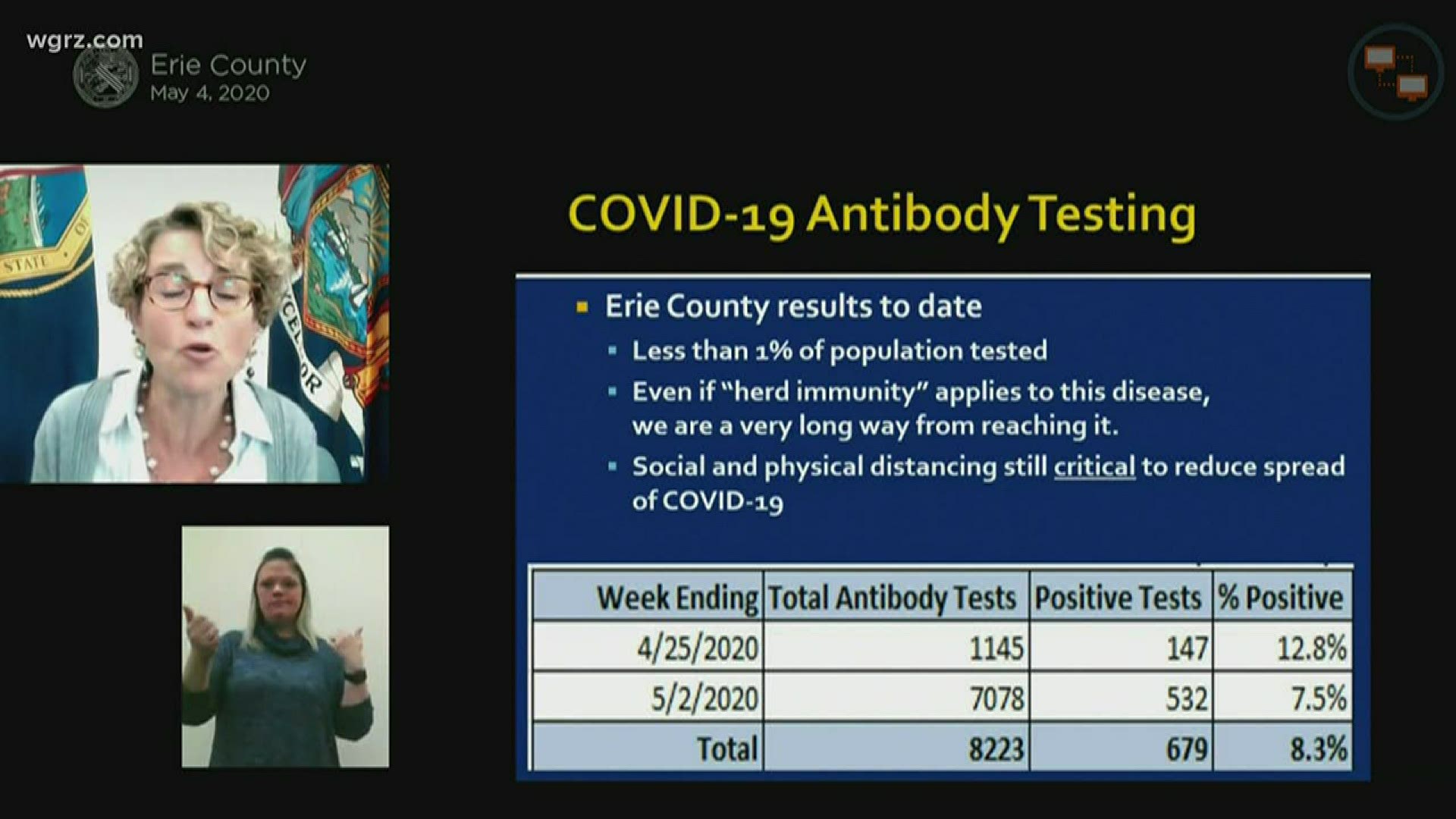 wgrz.com

Erie County
May 4, 2020

STATE

COVID-19 Antibody Testing

Erie County results to date

Less than 1% of population tested

Even if "herd immunity" applies to this disease, we are a very long way from reaching it.

Social and physical distancing still critical to reduce spread of COVID-19

| Week Ending | Total Antibody Tests | Positive Tests | % Positive |
|---|---|---|---|
| 4/25/2020 | 1145 | 147 | 12.8% |
| 5/2/2020 | 7078 | 532 | 7.5% |
| Total | 8223 | 679 | 8.3% |